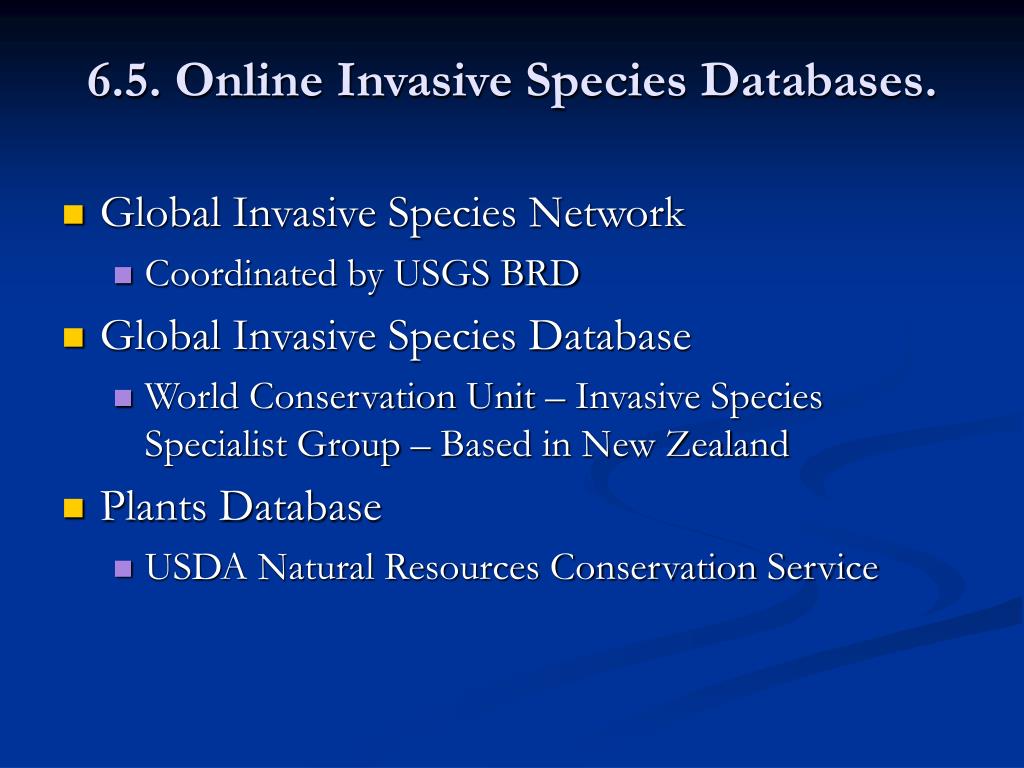 6.5. Online Invasive Species Databases.

Global Invasive Species Network

Coordinated by USGS BRD

Global Invasive Species Database

World Conservation Unit – Invasive Species Specialist Group – Based in New Zealand

Plants Database

USDA Natural Resources Conservation Service